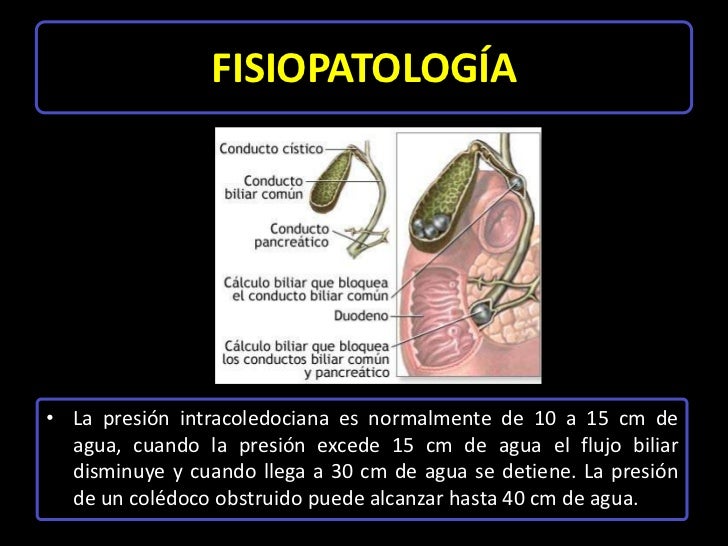 FISIOPATOLOGÍA

Conducto cístico
Conducto biliar común
Conducto pancreático
Cálculo biliar que bloquea el conducto biliar común
Duodeno
Cálculo biliar que bloquea los conductos biliar común y pancreático

• La presión intracoledociana es normalmente de 10 a 15 cm de agua, cuando la presión excede 15 cm de agua el flujo biliar disminuye y cuando llega a 30 cm de agua se detiene. La presión de un colédoco obstruido puede alcanzar hasta 40 cm de agua.